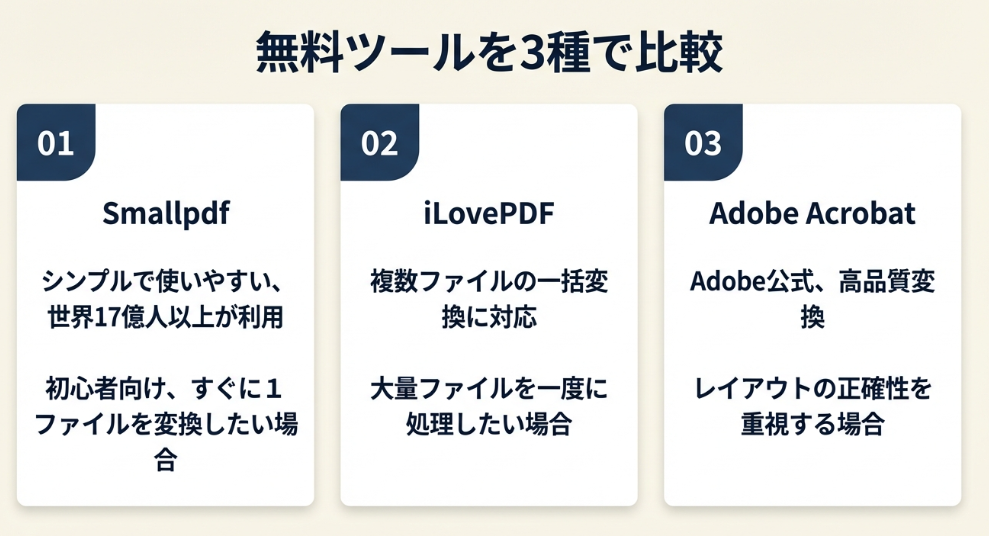 無料ツールを3種で比較

01

Smallpdf

シンプルで使いやすい、世界17億人以上が利用

初心者向け、すぐに1ファイルを変換したい場合

02

iLovePDF

複数ファイルの一括変換に対応

大量ファイルを一度に処理したい場合

03

Adobe Acrobat

Adobe公式、高品質変換

レイアウトの正確性を重視する場合